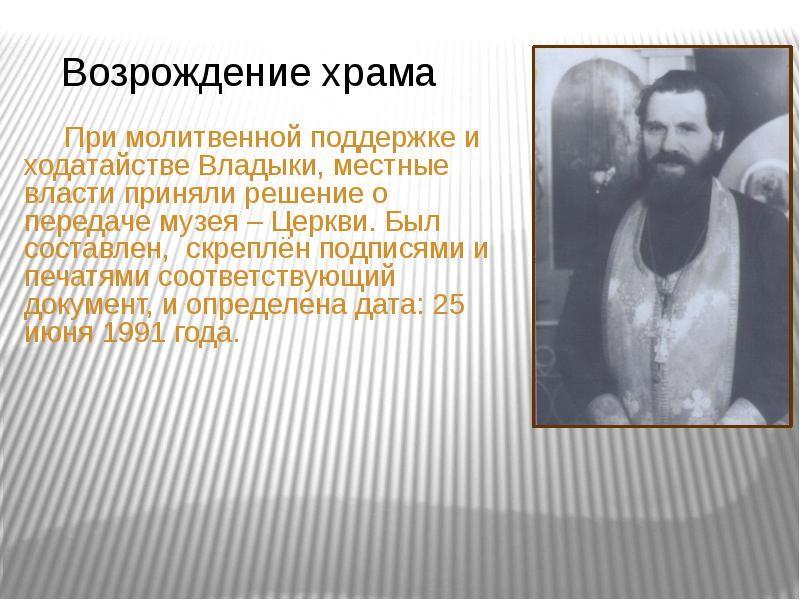 Возрождение храма

При молитвенной поддержке и ходатайстве Владыки, местные власти приняли решение о передаче музея – Церкви. Был составлен, скреплён подписями и печатями соответствующий документ, и определена дата: 25 июня 1991 года.